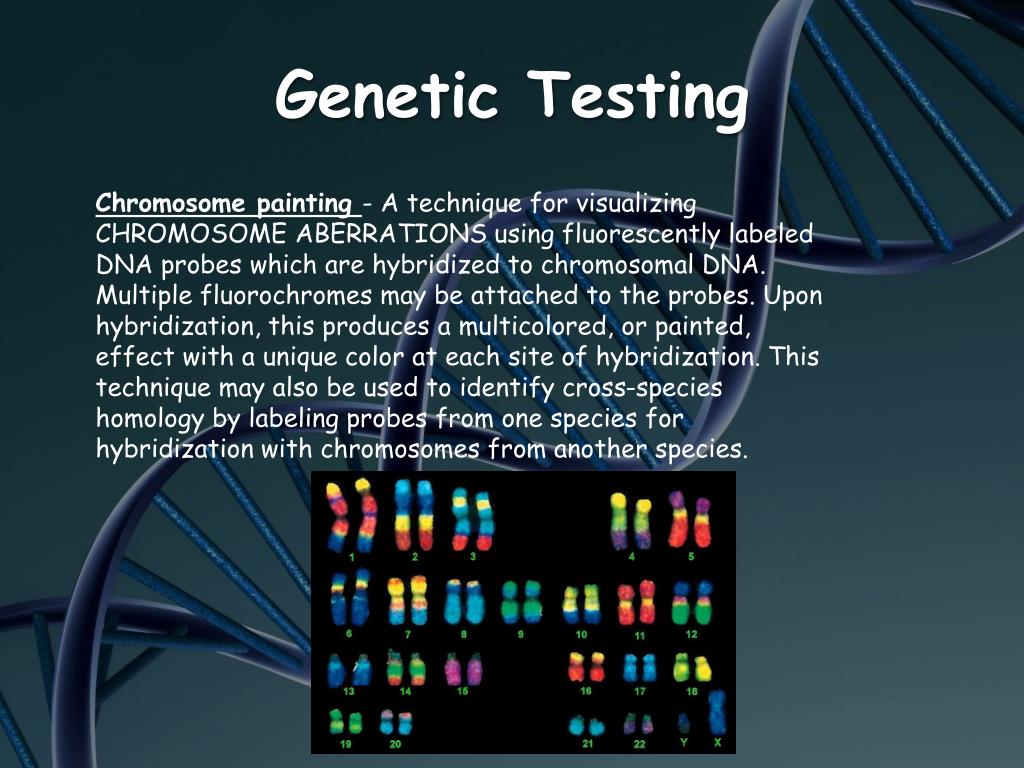 Genetic Testing

Chromosome painting - A technique for visualizing CHROMOSOME ABERRATIONS using fluorescently labeled DNA probes which are hybridized to chromosomal DNA. Multiple fluorochromes may be attached to the probes. Upon hybridization, this produces a multicolored, or painted, effect with a unique color at each site of hybridization. This technique may also be used to identify cross-species homology by labeling probes from one species for hybridization with chromosomes from another species.

1 2 3 4 5
6 7 8 9 10 11 12
13 14 15 16 17 18
19 20 21 22 Y X